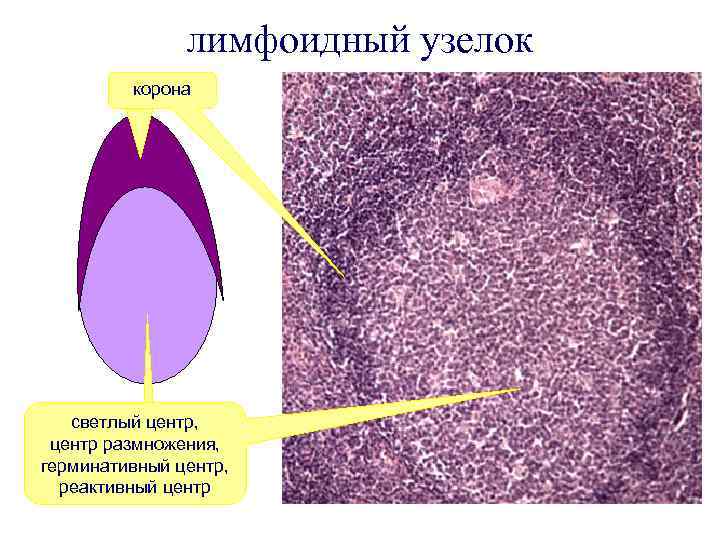 лимфоидный узелок

корона

светлый центр,
центр размножения,
герминативный центр,
реактивный центр